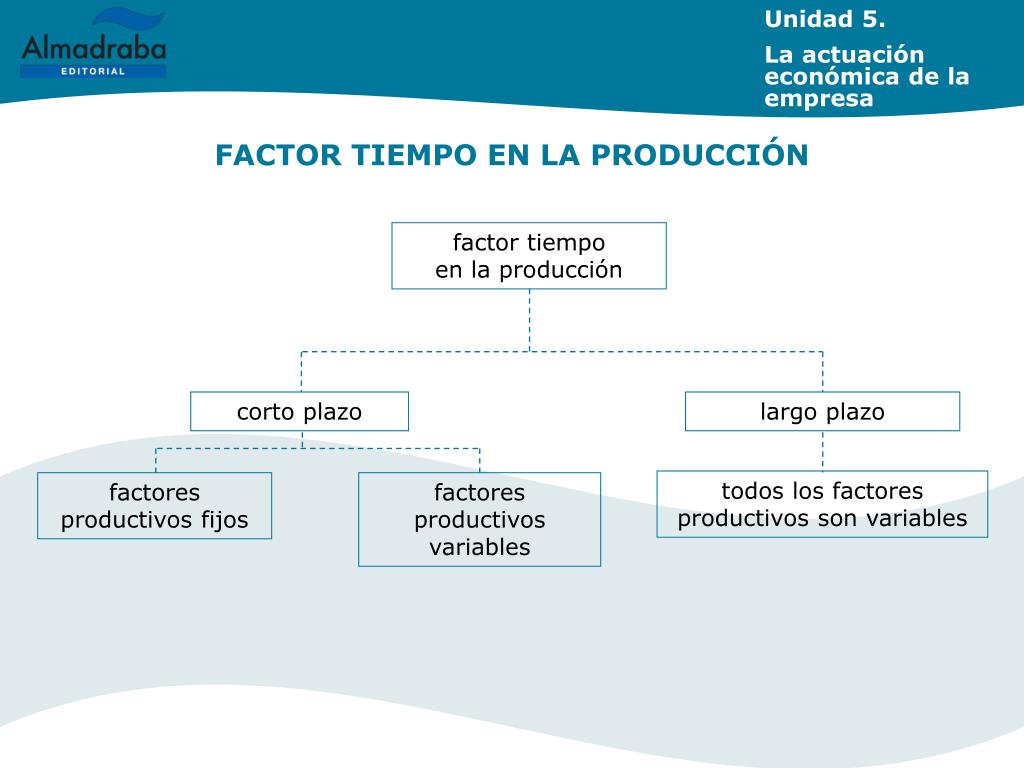 Almadraba
EDITORIAL

Unidad 5.

La actuación económica de la empresa

FACTOR TIEMPO EN LA PRODUCCIÓN

factor tiempo en la producción

corto plazo

largo plazo

factores productivos fijos

factores productivos variables

todos los factores productivos son variables